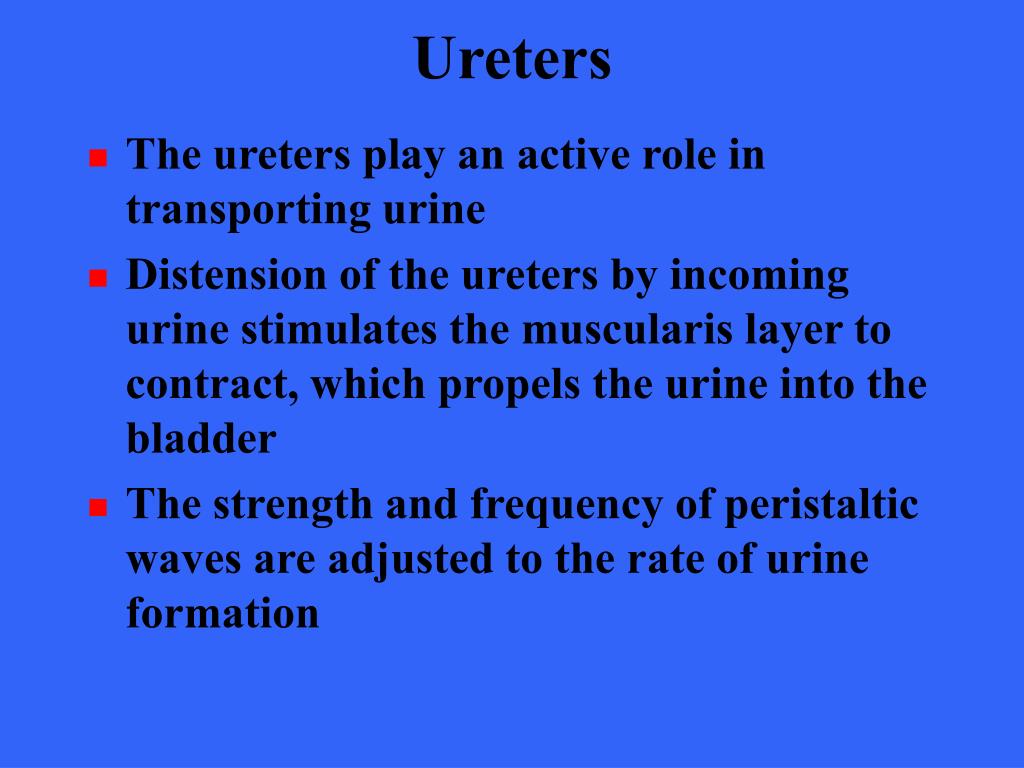 Ureters

- The ureters play an active role in transporting urine
- Distension of the ureters by incoming urine stimulates the muscularis layer to contract, which propels the urine into the bladder
- The strength and frequency of peristaltic waves are adjusted to the rate of urine formation